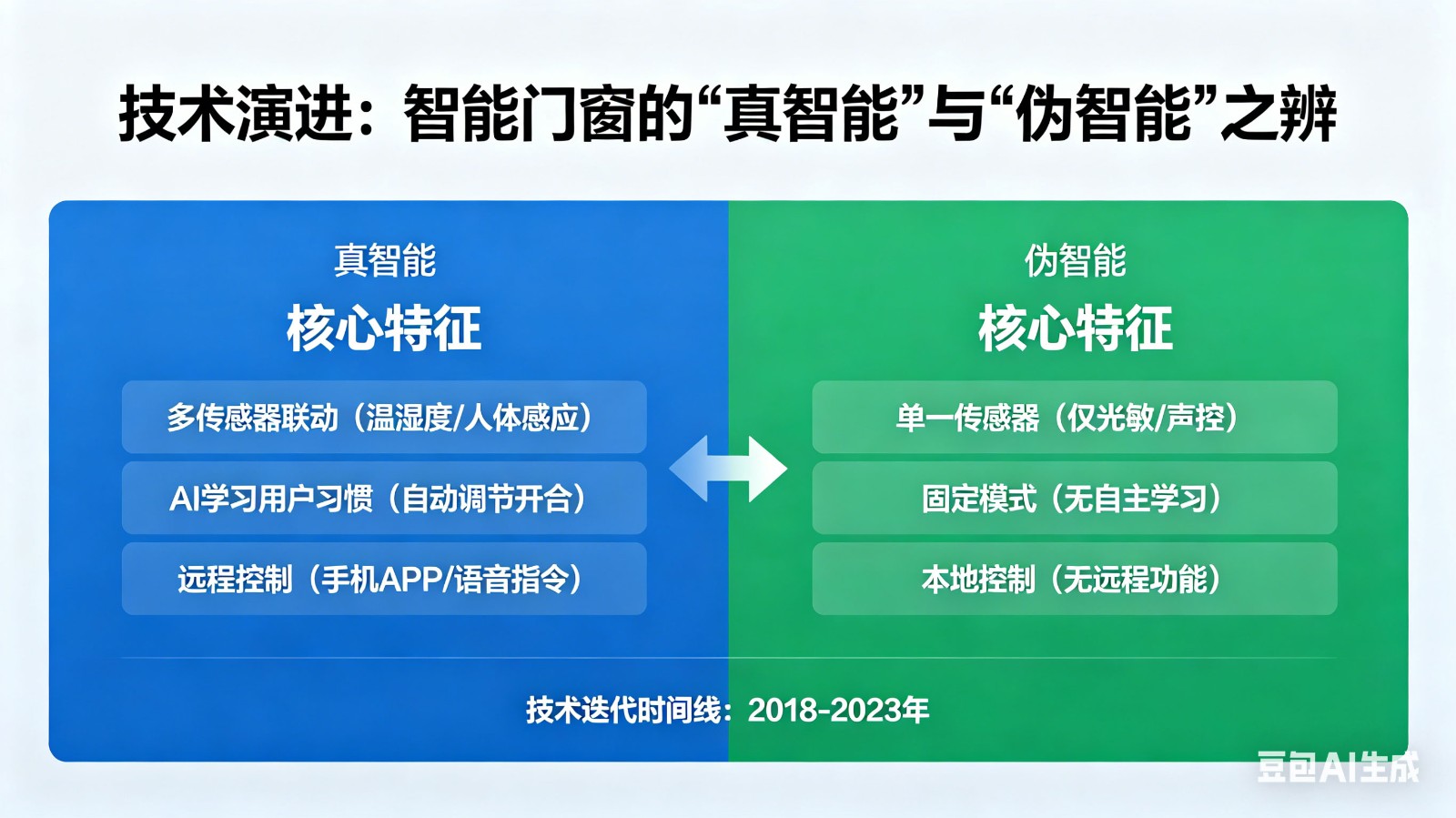 技术演进：智能门窗的“真智能”与“伪智能”之辨

真智能

核心特征

多传感器联动（温湿度/人体感应）

AI学习用户习惯（自动调节开合）

远程控制（手机APP/语音指令）

伪智能

核心特征

单一传感器（仅光敏/声控）

固定模式（无自主学习）

本地控制（无远程功能）

技术迭代时间线：2018-2023年

豆包AI生成